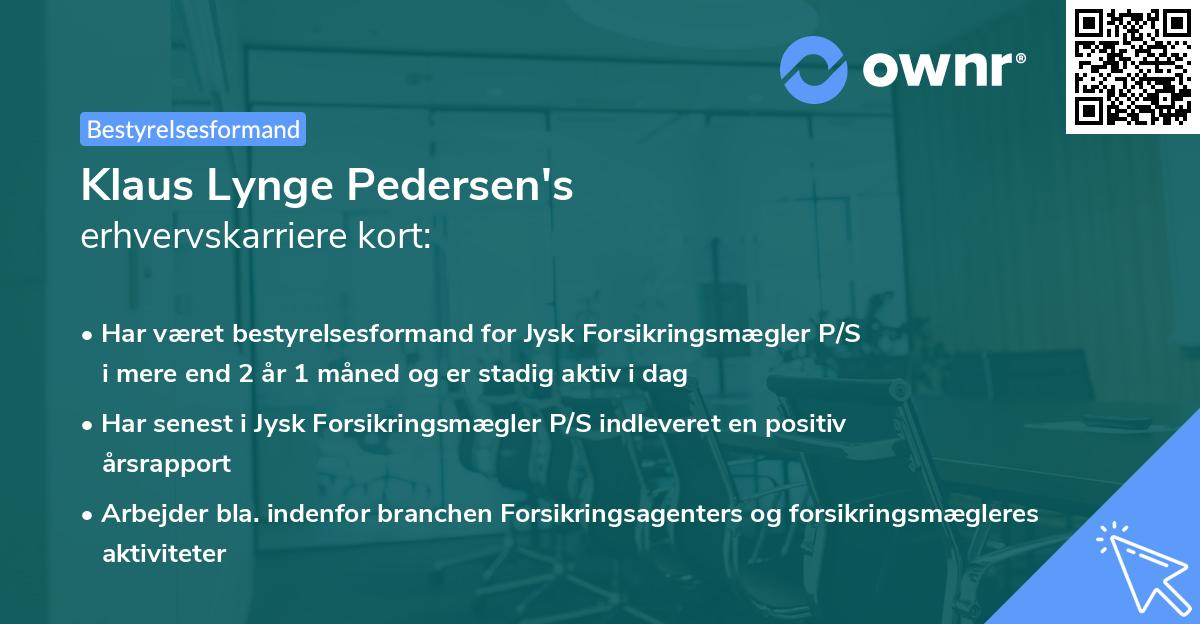 ownr®

Bestyrelsesformand

Klaus Lynge Pedersen's
erhvervskarriere kort:

• Har været bestyrelsesformand for Jysk Forsikringsmægler P/S i mere end 2 år 1 måned og er stadig aktiv i dag

• Har senest i Jysk Forsikringsmægler P/S indleveret en positiv årsrapport

• Arbejder bla. indenfor branchen Forsikringsagenters og forsikringsmægleres aktiviteter